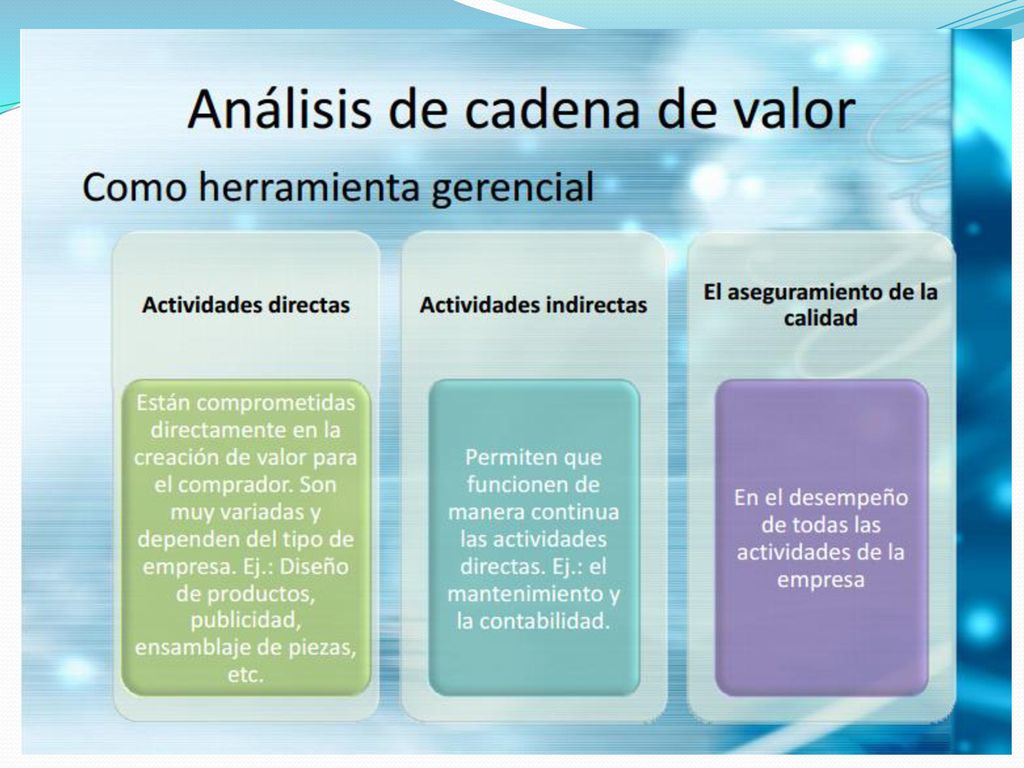 Análisis de cadena de valor

Como herramienta gerencial

Actividades directas

Están comprometidas directamente en la creación de valor para el comprador. Son muy variadas y dependen del tipo de empresa. Ej.: Diseño de productos, publicidad, ensamblaje de piezas, etc.

Actividades indirectas

Permiten que funcionen de manera continua las actividades directas. Ej.: el mantenimiento y la contabilidad.

El aseguramiento de la calidad

En el desempeño de todas las actividades de la empresa